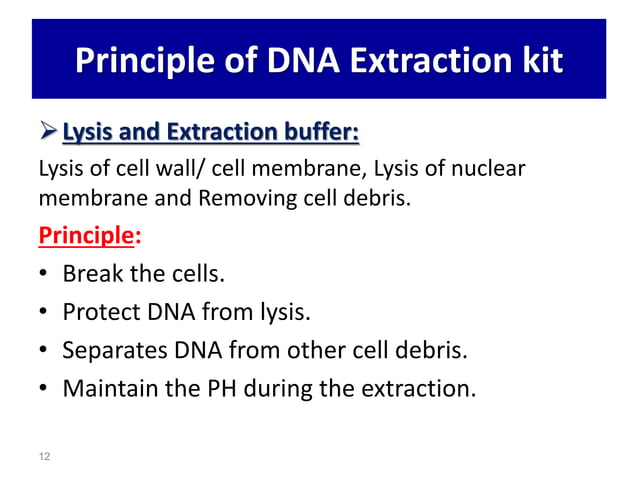 Principle of DNA Extraction kit

➢ Lysis and Extraction buffer:

Lysis of cell wall/ cell membrane, Lysis of nuclear membrane and Removing cell debris.

Principle:

• Break the cells.
• Protect DNA from lysis.
• Separates DNA from other cell debris.
• Maintain the PH during the extraction.

12